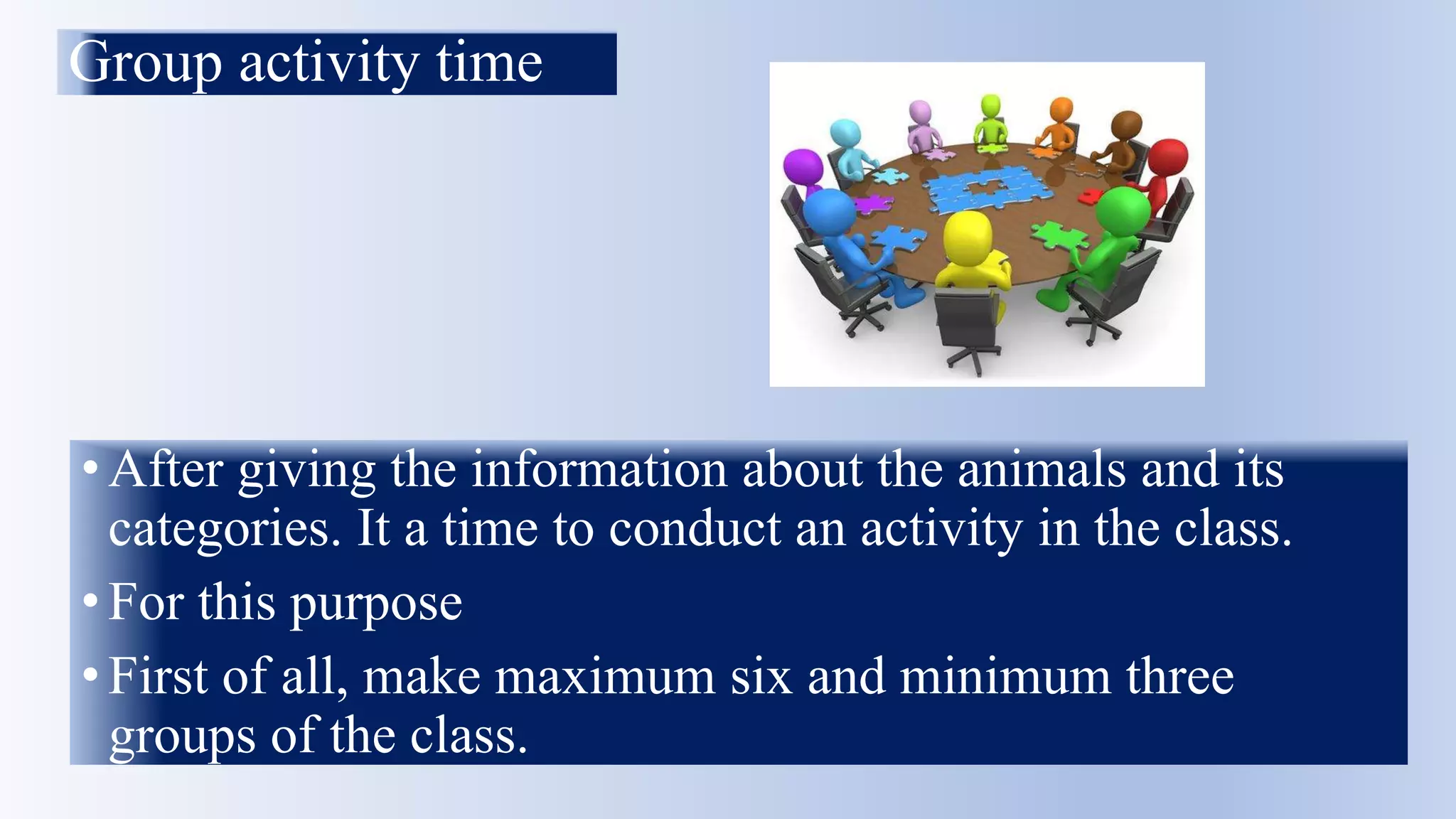 Group activity time

• After giving the information about the animals and its categories. It a time to conduct an activity in the class.

• For this purpose

• First of all, make maximum six and minimum three groups of the class.